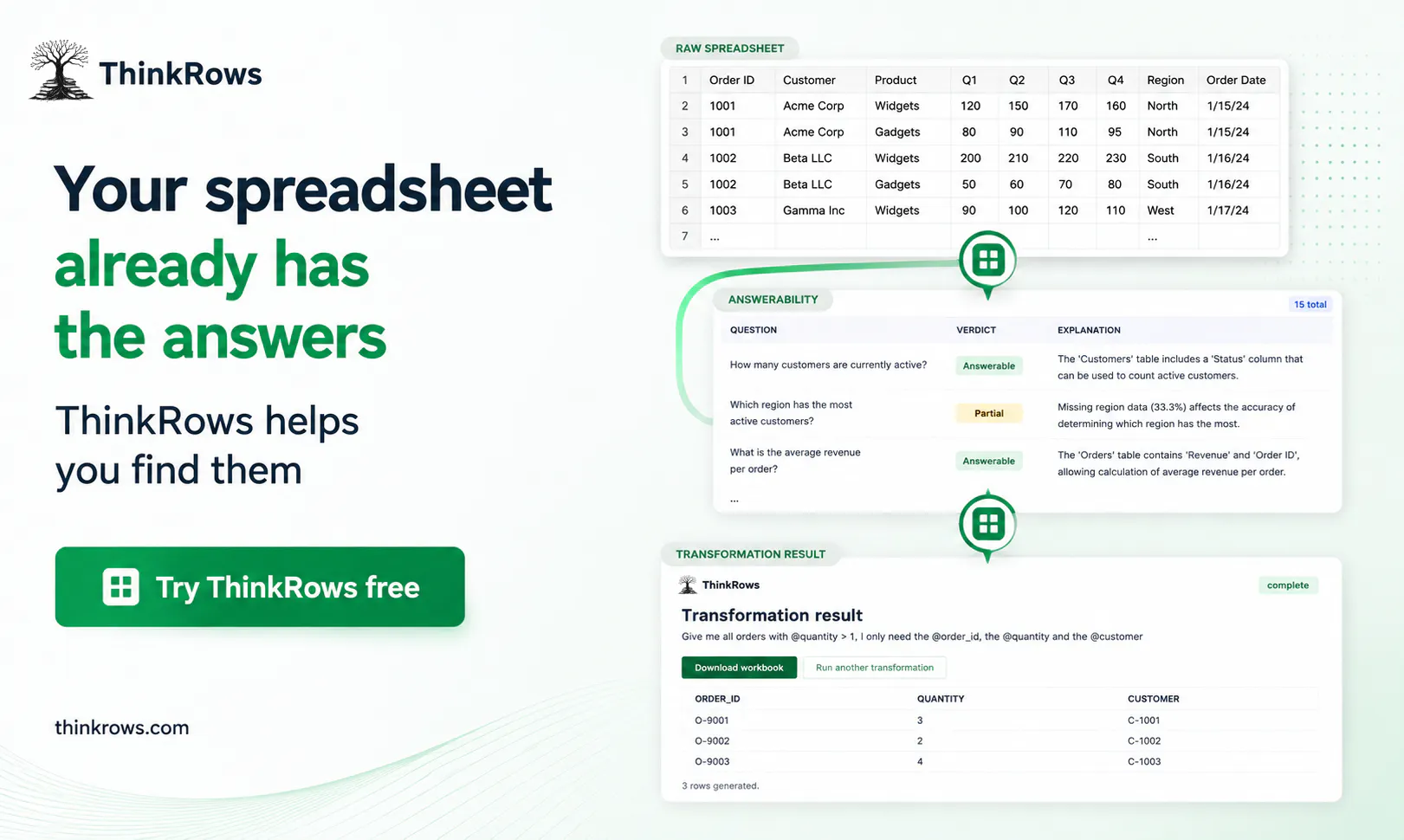 ThinkRows

Your spreadsheet already has the answers

ThinkRows helps you find them

Try ThinkRows free

thinkrows.com

RAW SPREADSHEET

| 1 | Order ID | Customer | Product | Q1 | Q2 | Q3 | Q4 | Region | Order Date |
|---|---|---|---|---|---|---|---|---|---|
| 2 | 1001 | Acme Corp | Widgets | 120 | 150 | 170 | 160 | North | 1/15/24 |
| 3 | 1001 | Acme Corp | Gadgets | 80 | 90 | 110 | 95 | North | 1/15/24 |
| 4 | 1002 | Beta LLC | Widgets | 200 | 210 | 220 | 230 | South | 1/16/24 |
| 5 | 1002 | Beta LLC | Gadgets | 50 | 60 | 70 | 80 | South | 1/16/24 |
| 6 | 1003 | Gamma Inc | Widgets | 90 | 100 | 120 | 110 | West | 1/17/24 |
| 7 | ... | | | | | | | ... | |

ANSWERABILITY

15 total

| QUESTION | VERDICT | EXPLANATION |
|---|---|---|
| How many customers are currently active? | Answerable | The 'Customers' table includes a 'Status' column that can be used to count active customers. |
| Which region has the most active customers? | Partial | Missing region data (33.3%) affects the accuracy of determining which region has the most. |
| What is the average revenue per order? | Answerable | The 'Orders' table contains 'Revenue' and 'Order ID', allowing calculation of average revenue per order. |
| ... | | |

TRANSFORMATION RESULT

ThinkRows

complete

Transformation result

Give me all orders with @quantity > 1, I only need the @order_id, the @quantity and the @customer

Download workbook

Run another transformation

| ORDER_ID | QUANTITY | CUSTOMER |
|---|---|---|
| O-9001 | 3 | C-1001 |
| O-9002 | 2 | C-1002 |
| O-9003 | 4 | C-1003 |

3 rows generated.